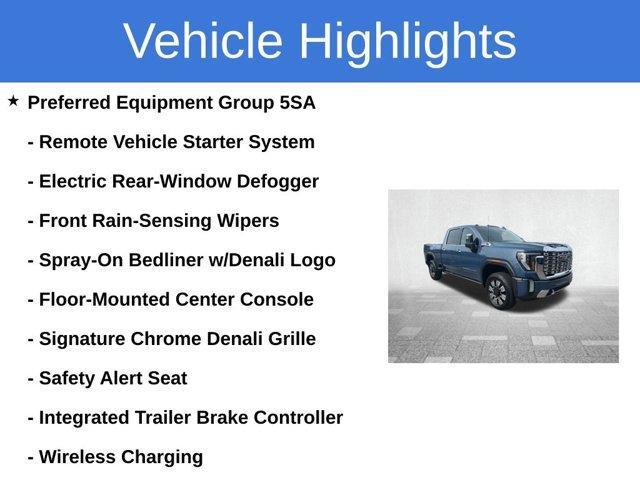 Vehicle Highlights

★ Preferred Equipment Group 5SA

- Remote Vehicle Starter System

- Electric Rear-Window Defogger

- Front Rain-Sensing Wipers

- Spray-On Bedliner w/Denali Logo

- Floor-Mounted Center Console

- Signature Chrome Denali Grille

- Safety Alert Seat

- Integrated Trailer Brake Controller

- Wireless Charging